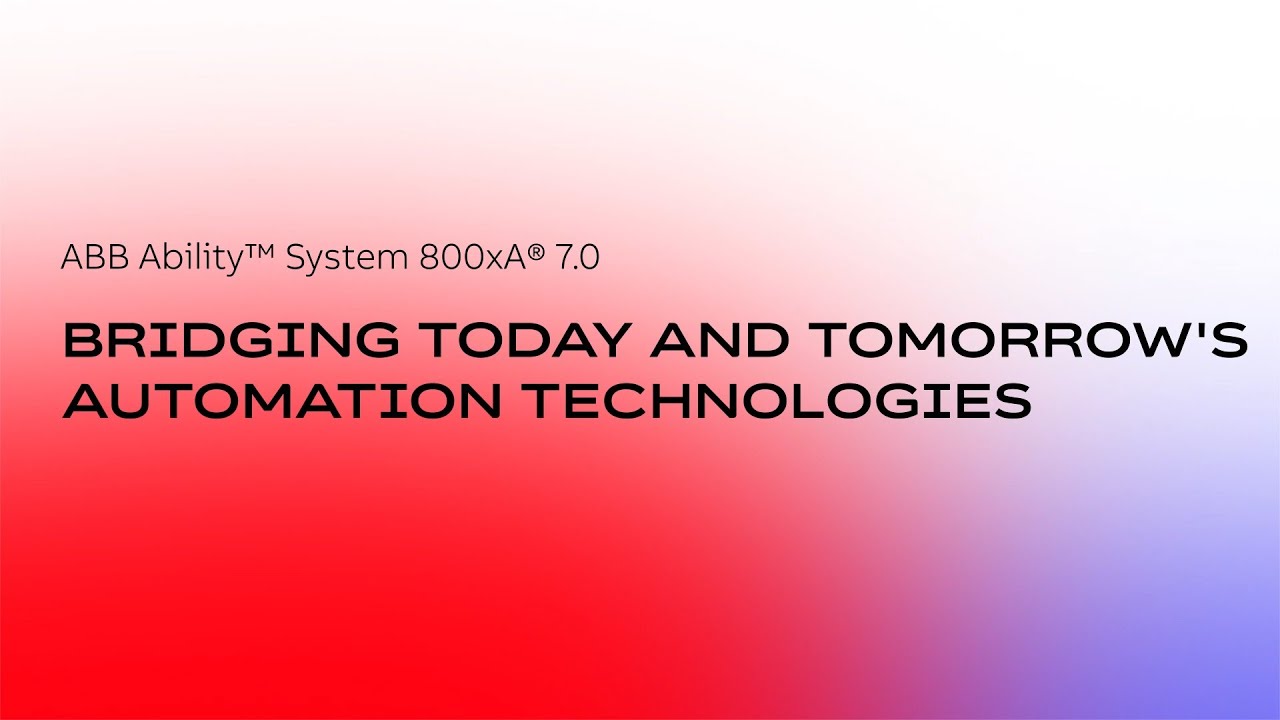 ABB Ability™ System 800xA® 7.0

BRIDGING TODAY AND TOMORROW'S AUTOMATION TECHNOLOGIES